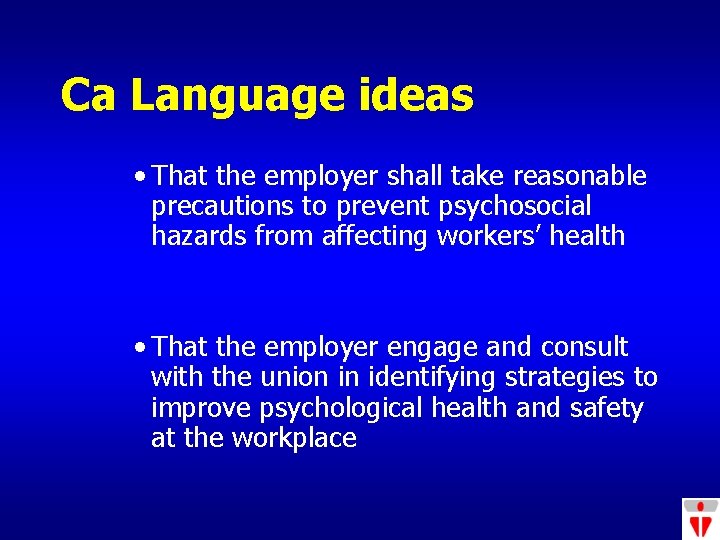 Ca Language ideas

• That the employer shall take reasonable precautions to prevent psychosocial hazards from affecting workers' health

• That the employer engage and consult with the union in identifying strategies to improve psychological health and safety at the workplace